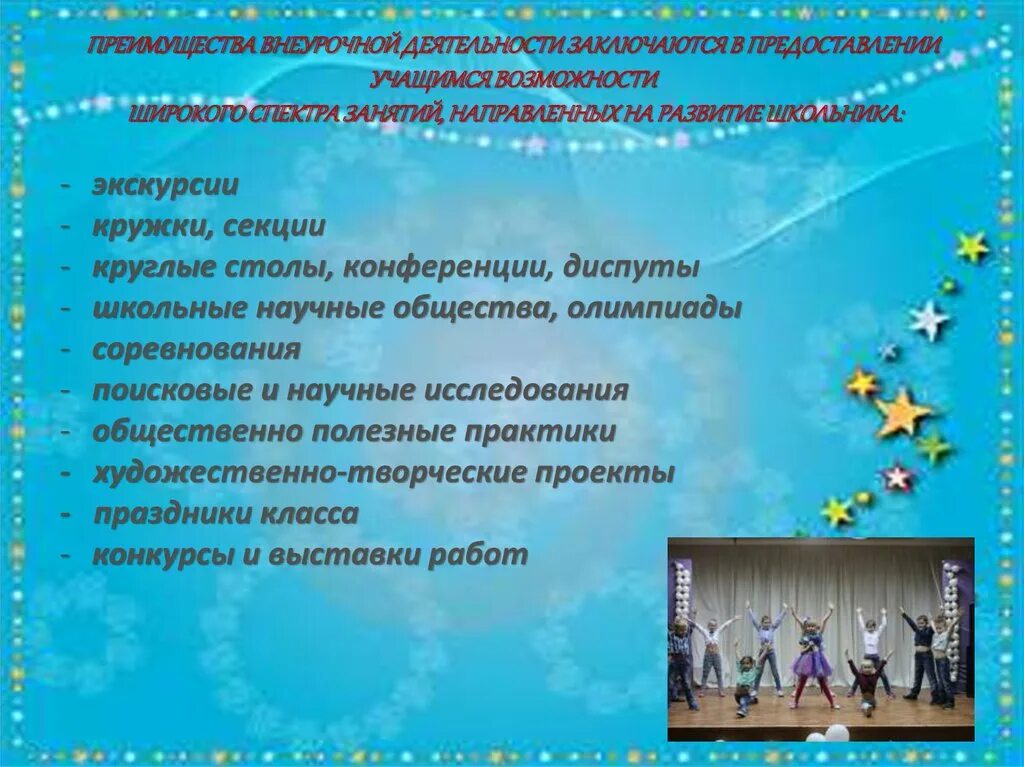 ПРЕИМУЩЕСТВА ВНЕУРОЧНОЙ ДЕЯТЕЛЬНОСТИ ЗАКЛЮЧАЮТСЯ В ПРЕДОСТАВЛЕНИИ УЧАЩИМСЯ ВОЗМОЖНОСТИ
ШИРОКОГО СПЕКТРА ЗАНЯТИЙ, НАПРАВЛЕННЫХ НА РАЗВИТИЕ ШКОЛЬНИКА:

- экскурсии
- кружки, секции
- круглые столы, конференции, диспуты
- школьные научные общества, олимпиады
- соревнования
- поисковые и научные исследования
- общественно полезные практики
- художественно-творческие проекты
- праздники класса
- конкурсы и выставки работ